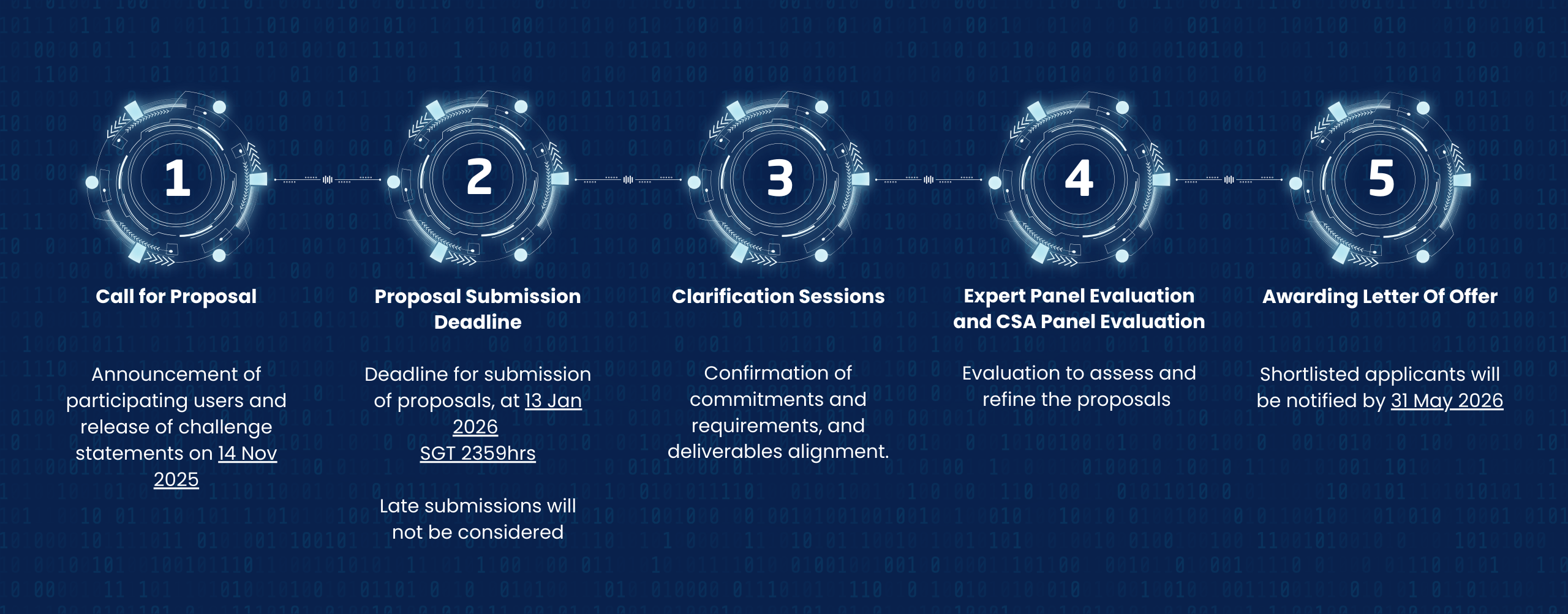 1

Call for Proposal

Announcement of participating users and release of challenge statements on 14 Nov 2025

2

Proposal Submission Deadline

Deadline for submission of proposals, at 13 Jan 2026 SGT 2359hrs

Late submissions will not be considered

3

Clarification Sessions

Confirmation of commitments and requirements, and deliverables alignment.

4

Expert Panel Evaluation and CSA Panel Evaluation

Evaluation to assess and refine the proposals

5

Awarding Letter Of Offer

Shortlisted applicants will be notified by 31 May 2026